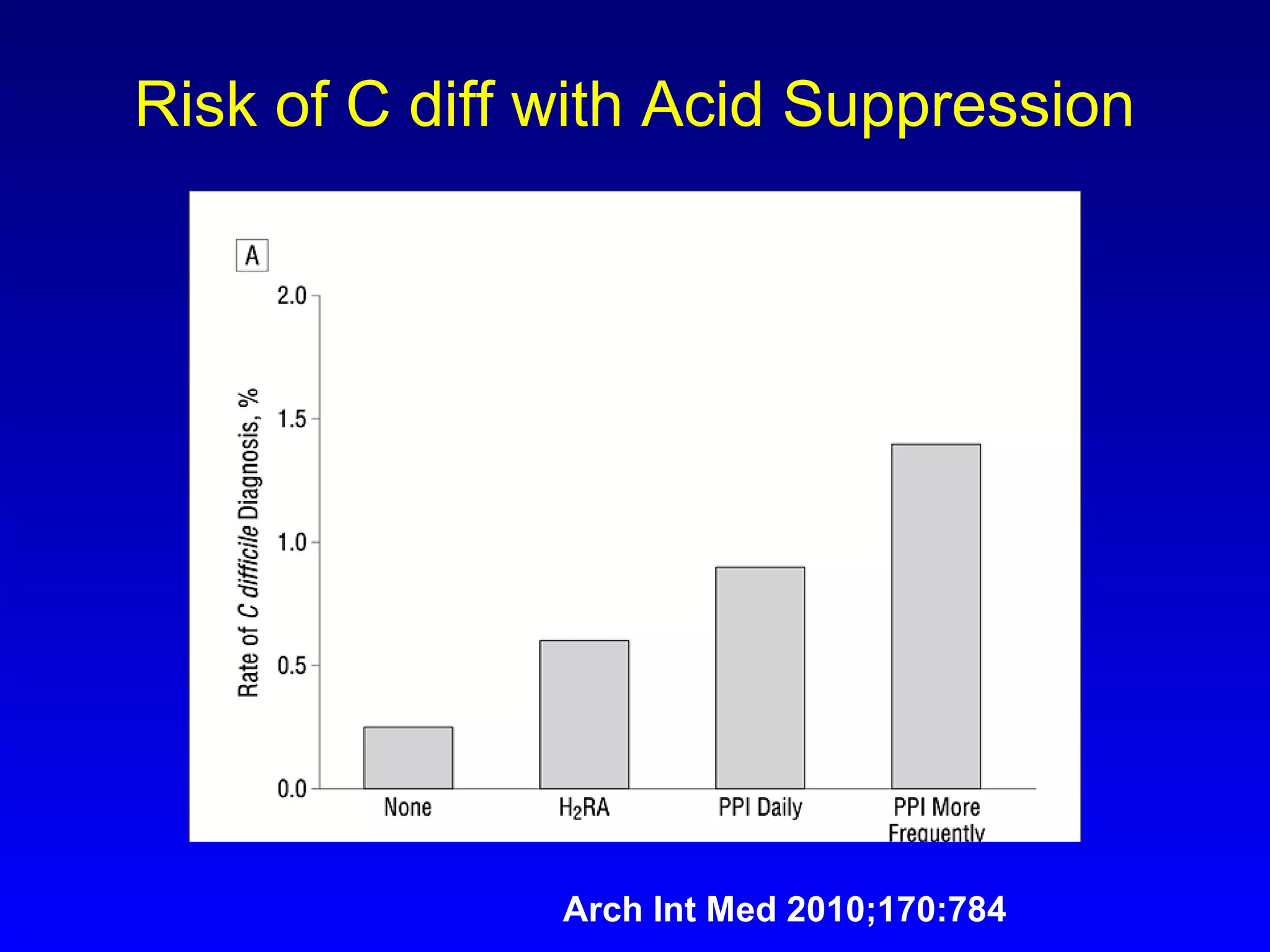 Risk of C diff with Acid Suppression

A

Rate of C difficile Diagnosis, %

2.0
1.5
1.0
0.5
0.0

None
$H_2RA$
PPI Daily
PPI More Frequently

Arch Int Med 2010;170:784